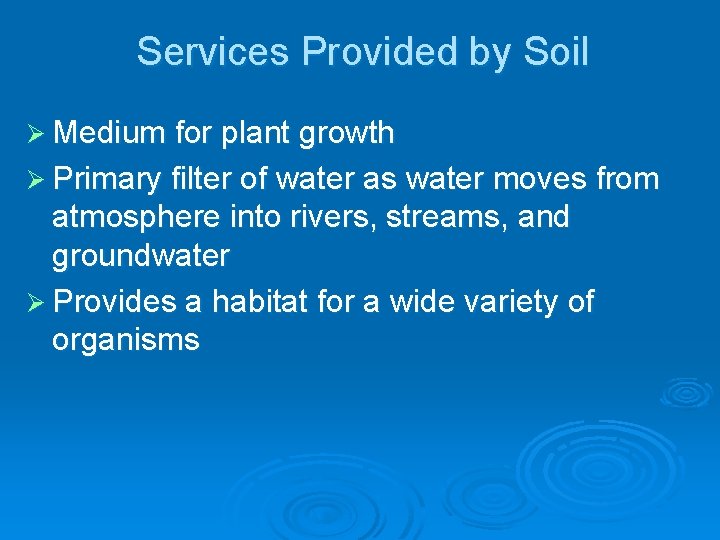 Services Provided by Soil

➢ Medium for plant growth

➢ Primary filter of water as water moves from atmosphere into rivers, streams, and groundwater

➢ Provides a habitat for a wide variety of organisms